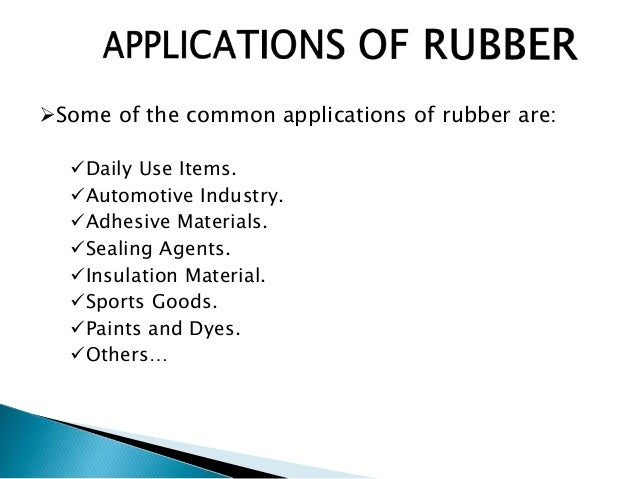 APPLICATIONS OF RUBBER

➢Some of the common applications of rubber are:

✓Daily Use Items.
✓Automotive Industry.
✓Adhesive Materials.
✓Sealing Agents.
✓Insulation Material.
✓Sports Goods.
✓Paints and Dyes.
✓Others…